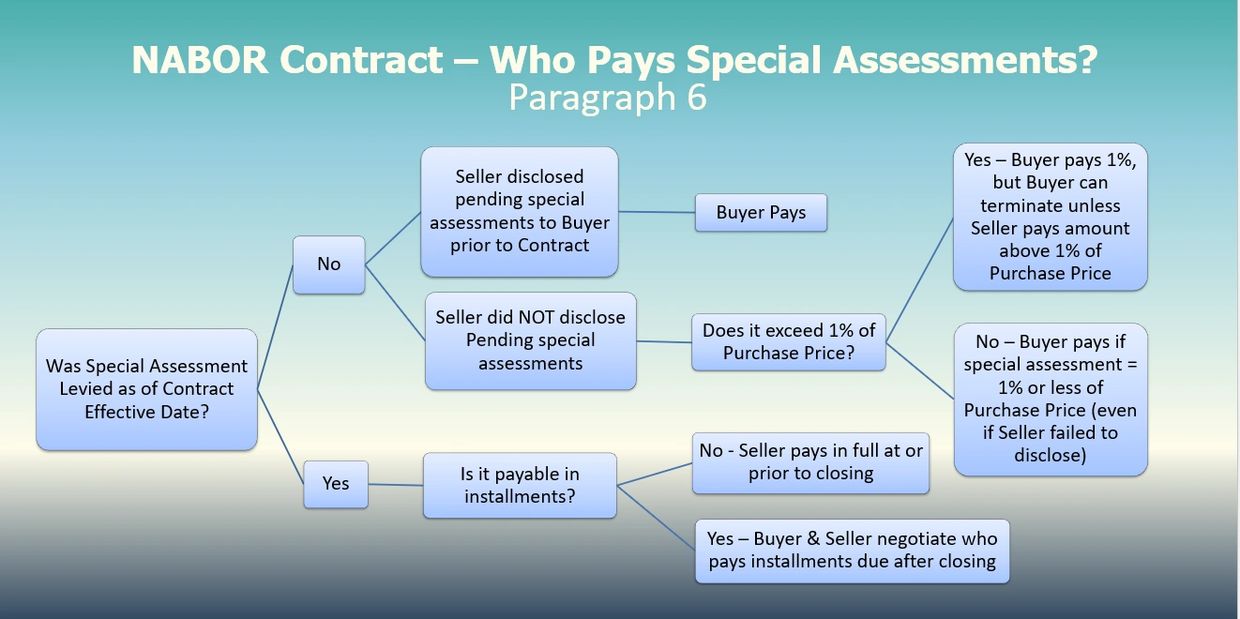 NABOR Contract – Who Pays Special Assessments?
Paragraph 6

Was Special Assessment Levied as of Contract Effective Date?

No

Seller disclosed pending special assessments to Buyer prior to Contract

Buyer Pays

Seller did NOT disclose Pending special assessments

Does it exceed 1% of Purchase Price?

Yes – Buyer pays 1%, but Buyer can terminate unless Seller pays amount above 1% of Purchase Price

No – Buyer pays if special assessment = 1% or less of Purchase Price (even if Seller failed to disclose)

Yes

Is it payable in installments?

No - Seller pays in full at or prior to closing

Yes – Buyer & Seller negotiate who pays installments due after closing